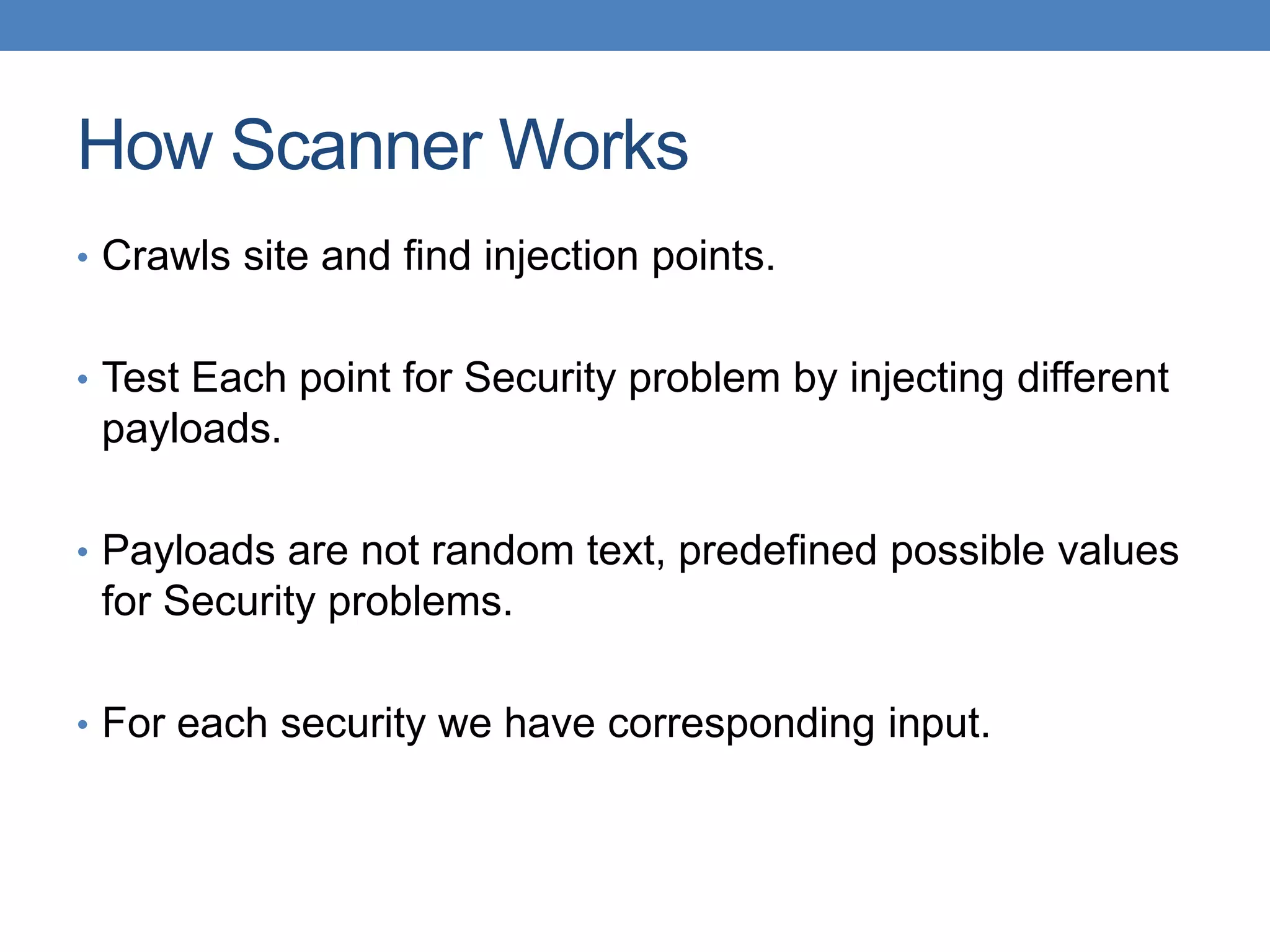 How Scanner Works

• Crawls site and find injection points.

• Test Each point for Security problem by injecting different payloads.

• Payloads are not random text, predefined possible values for Security problems.

• For each security we have corresponding input.